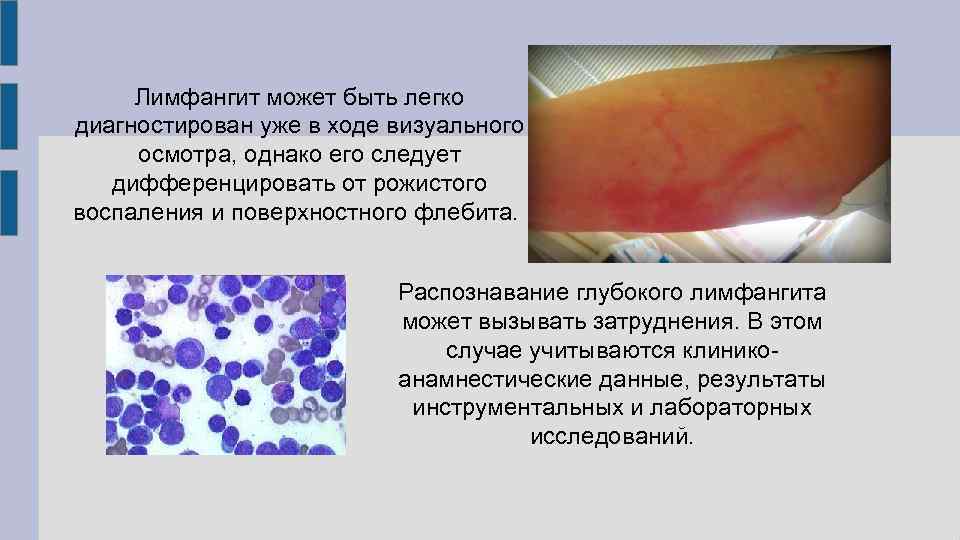 Лимфангит может быть легко диагностирован уже в ходе визуального осмотра, однако его следует дифференцировать от рожистого воспаления и поверхностного флебита.

Распознавание глубокого лимфангита может вызывать затруднения. В этом случае учитываются клинико-анамнестические данные, результаты инструментальных и лабораторных исследований.